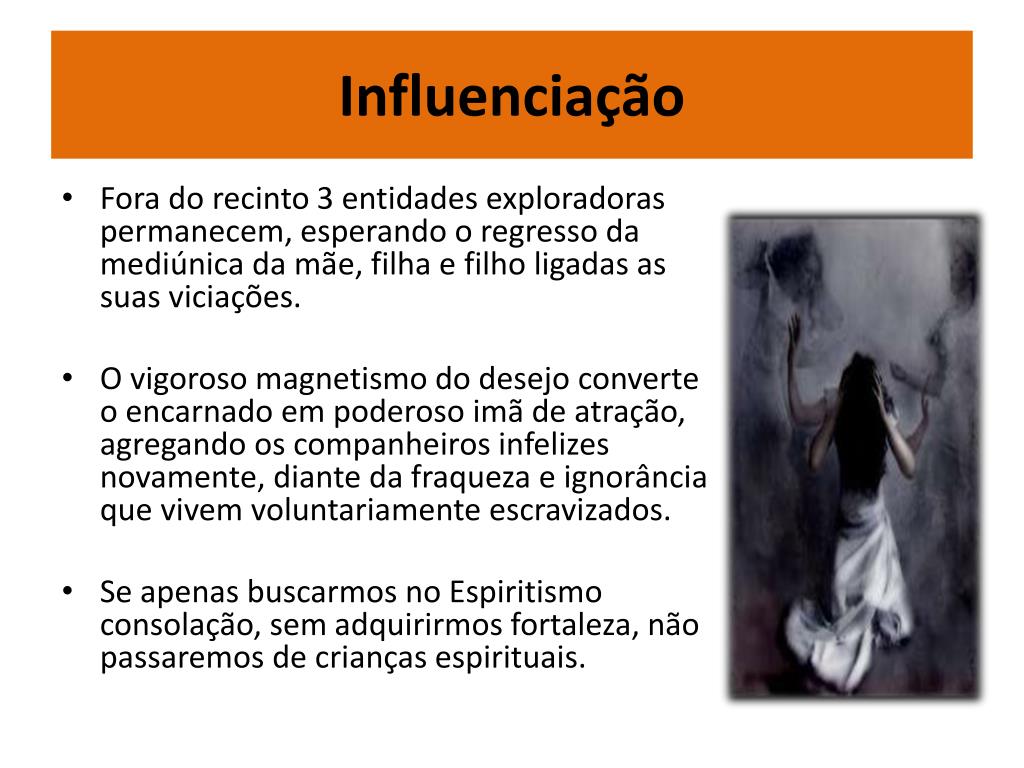 Influenciação

• Fora do recinto 3 entidades exploradoras permanecem, esperando o regresso da mediúnica da mãe, filha e filho ligadas as suas viciações.

• O vigoroso magnetismo do desejo converte o encarnado em poderoso imã de atração, agregando os companheiros infelizes novamente, diante da fraqueza e ignorância que vivem voluntariamente escravizados.

• Se apenas buscarmos no Espiritismo consolação, sem adquirirmos fortaleza, não passaremos de crianças espirituais.